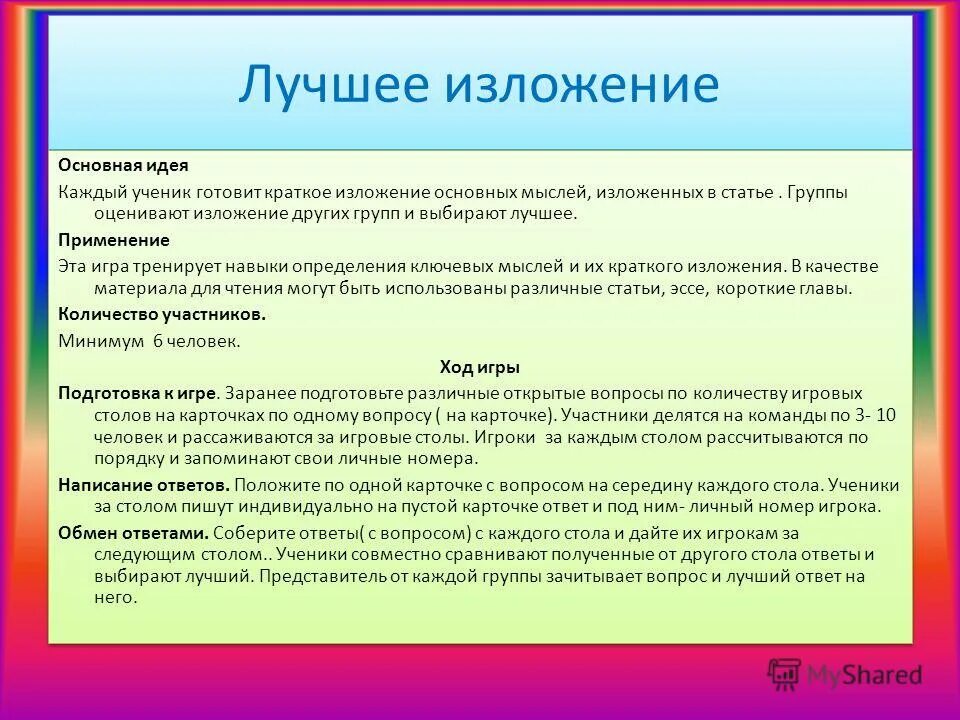 Лучшее изложение

Основная идея

Каждый ученик готовит краткое изложение основных мыслей, изложенных в статье . Группы оценивают изложение других групп и выбирают лучшее.

Применение

Эта игра тренирует навыки определения ключевых мыслей и их краткого изложения. В качестве материала для чтения могут быть использованы различные статьи, эссе, короткие главы.

Количество участников.

Минимум 6 человек.

Ход игры

Подготовка к игре. Заранее подготовьте различные открытые вопросы по количеству игровых столов на карточках по одному вопросу ( на карточке). Участники делятся на команды по 3- 10 человек и рассаживаются за игровые столы. Игроки за каждым столом рассчитываются по порядку и запоминают свои личные номера.

Написание ответов. Положите по одной карточке с вопросом на середину каждого стола. Ученики за столом пишут индивидуально на пустой карточке ответ и под ним- личный номер игрока.

Обмен ответами. Соберите ответы( с вопросом) с каждого стола и дайте их игрокам за следующим столом.. Ученики совместно сравнивают полученные от другого стола ответы и выбирают лучший. Представитель от каждой группы зачитывает вопрос и лучший ответ на него.

MyShared